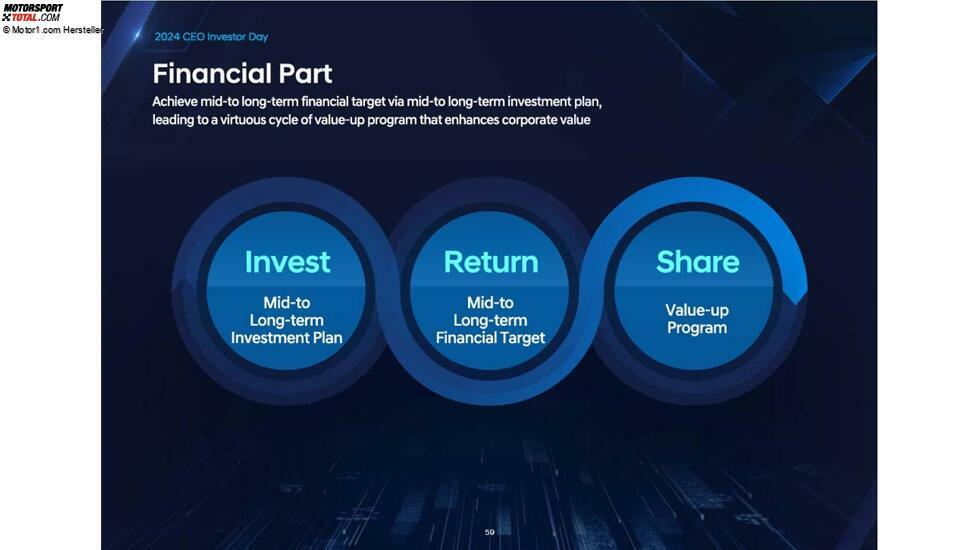 MOTORSPORT TOTAL.COM
© Motor1.com Hersteller

2024 CEO Investor Day

Financial Part

Achieve mid-to long-term financial target via mid-to long-term investment plan, leading to a virtuous cycle of value-up program that enhances corporate value

Invest
Mid-to Long-term Investment Plan

Return
Mid-to Long-term Financial Target

Share
Value-up Program

59